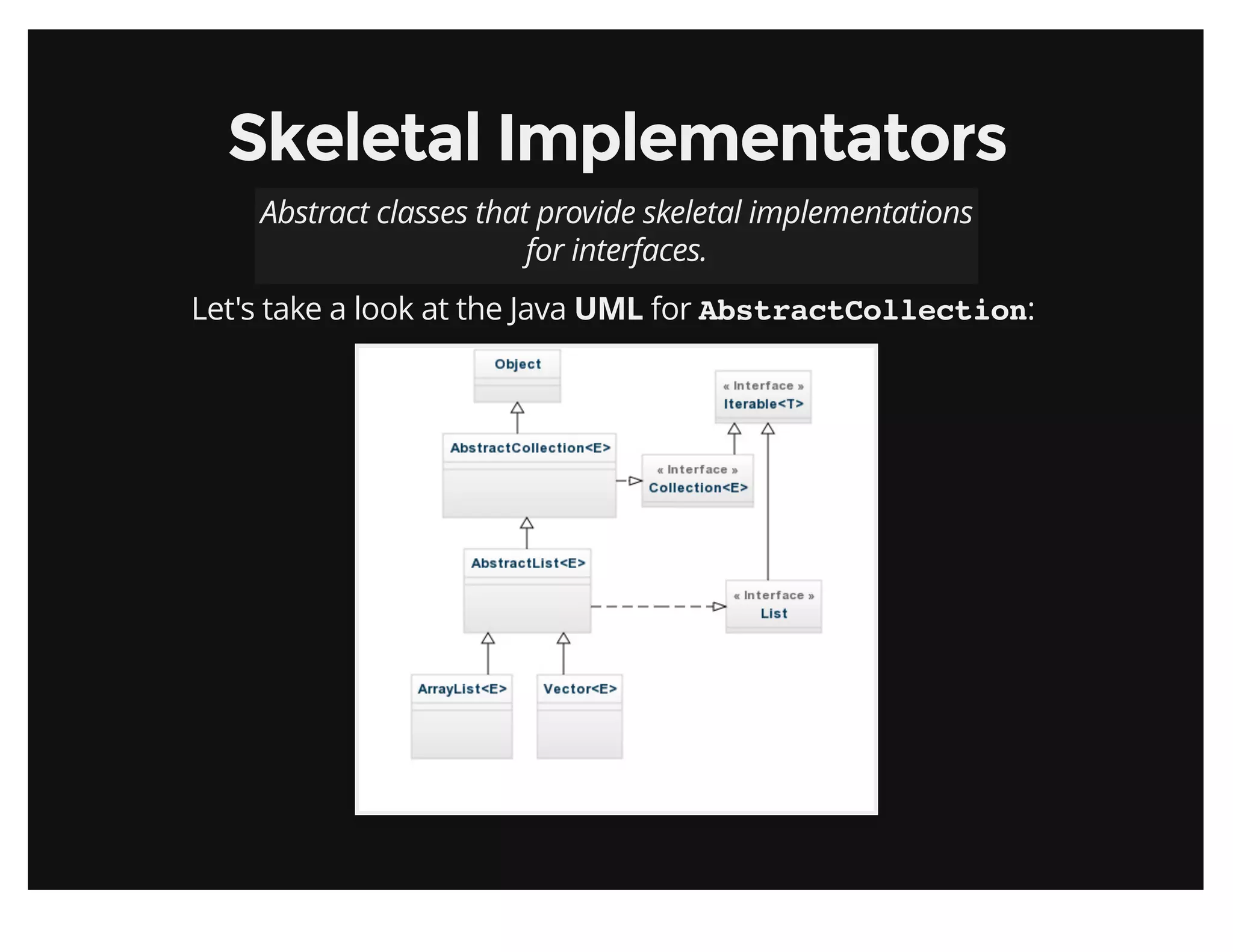 Skeletal Implementators

Abstract classes that provide skeletal implementations for interfaces.

Let's take a look at the Java UML for AbstractCollection:

Object

« Interface »
Iterable<T>

AbstractCollection<E>

« Interface »
Collection<E>

AbstractList<E>

« Interface »
List

ArrayList<E>

Vector<E>